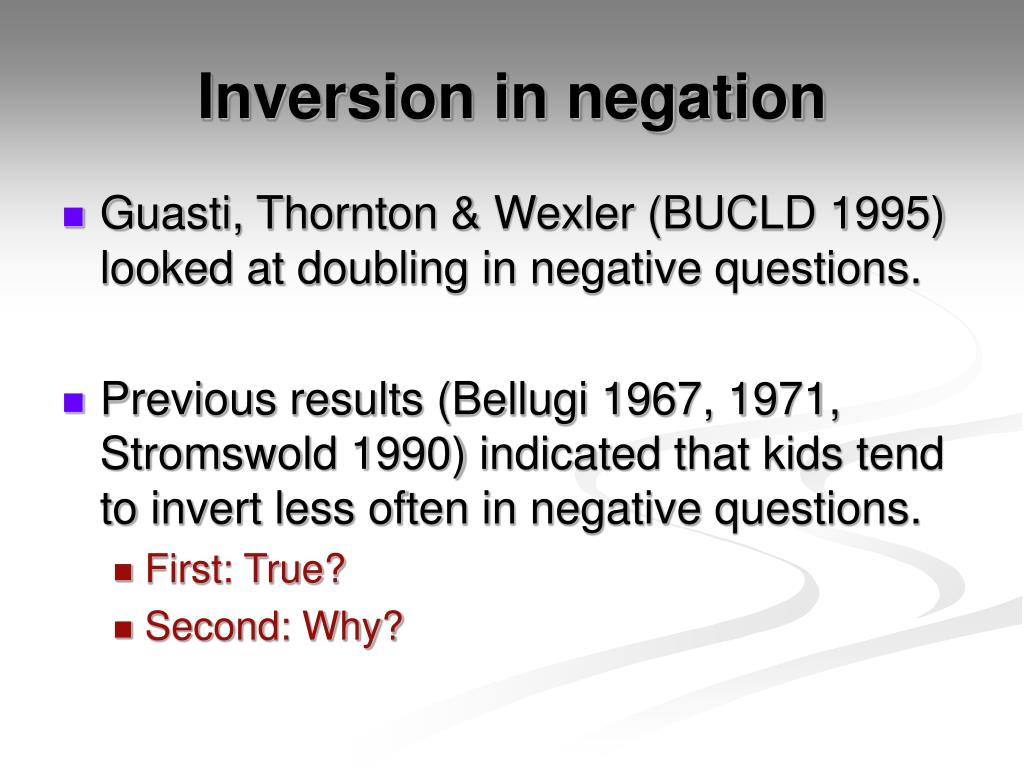 Inversion in negation

Guasti, Thornton & Wexler (BUCLD 1995) looked at doubling in negative questions.

Previous results (Bellugi 1967, 1971, Stromswold 1990) indicated that kids tend to invert less often in negative questions.

First: True?

Second: Why?